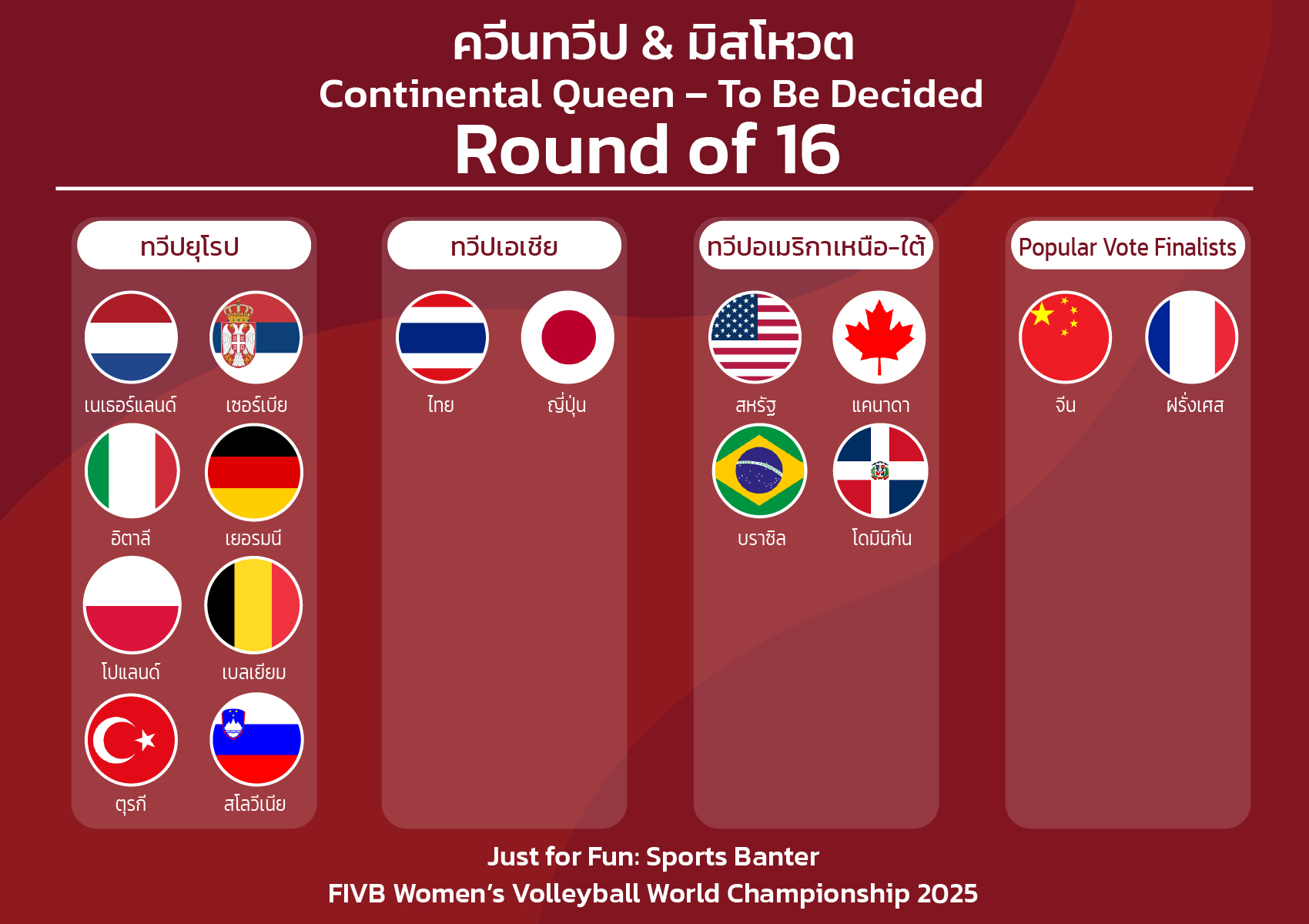 ควีนทวีป & มิสโหวต
Continental Queen – To Be Decided
Round of 16

ทวีปยุโรป

เนเธอร์แลนด์
เซอร์เบีย
อิตาลี
เยอรมนี
โปแลนด์
เบลเยียม
ตุรกี
สโลวีเนีย

ทวีปเอเชีย

ไทย
ญี่ปุ่น

ทวีปอเมริกาเหนือ-ใต้

สหรัฐ
แคนาดา
บราซิล
โดมินิกัน

Popular Vote Finalists

จีน
ฝรั่งเศส

Just for Fun: Sports Banter
FIVB Women's Volleyball World Championship 2025